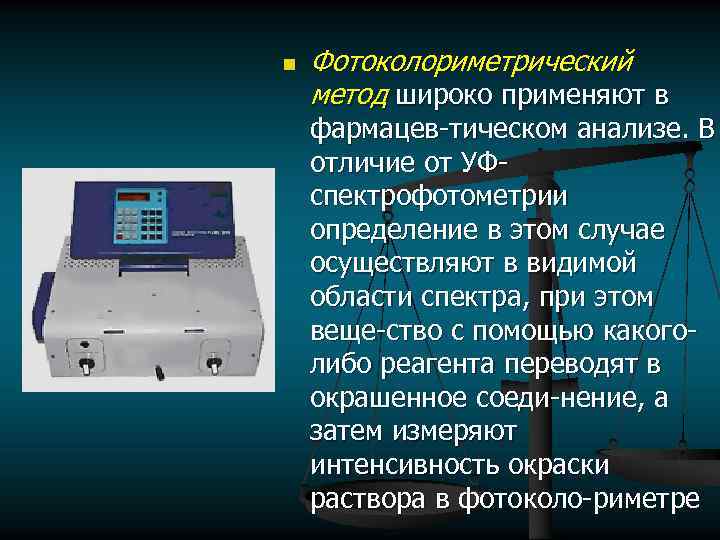 Фотоколориметрический метод широко применяют в фармацев-тическом анализе. В отличие от УФ-спектрофотометрии определение в этом случае осуществляют в видимой области спектра, при этом веще-ство с помощью какого-либо реагента переводят в окрашенное соеди-нение, а затем измеряют интенсивность окраски раствора в фотоколо-риметре